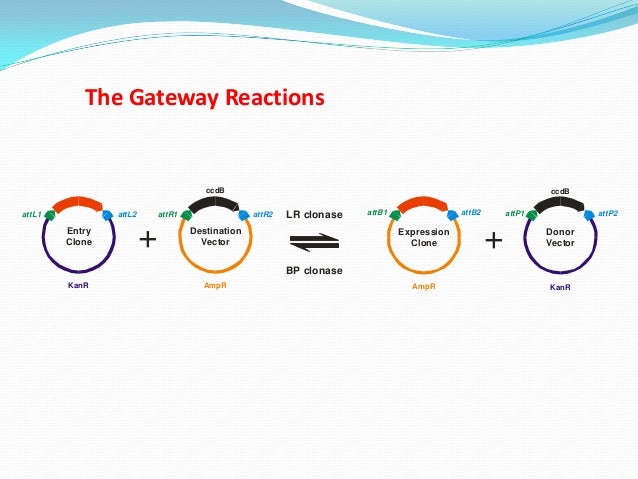 The Gateway Reactions

attL1 attL2
Entry Clone
KanR

+

ccdB
attR1 attR2
Destination Vector
AmpR

LR clonase
BP clonase

attB1 attB2
Expression Clone
AmpR

+

ccdB
attP1 attP2
Donor Vector
KanR